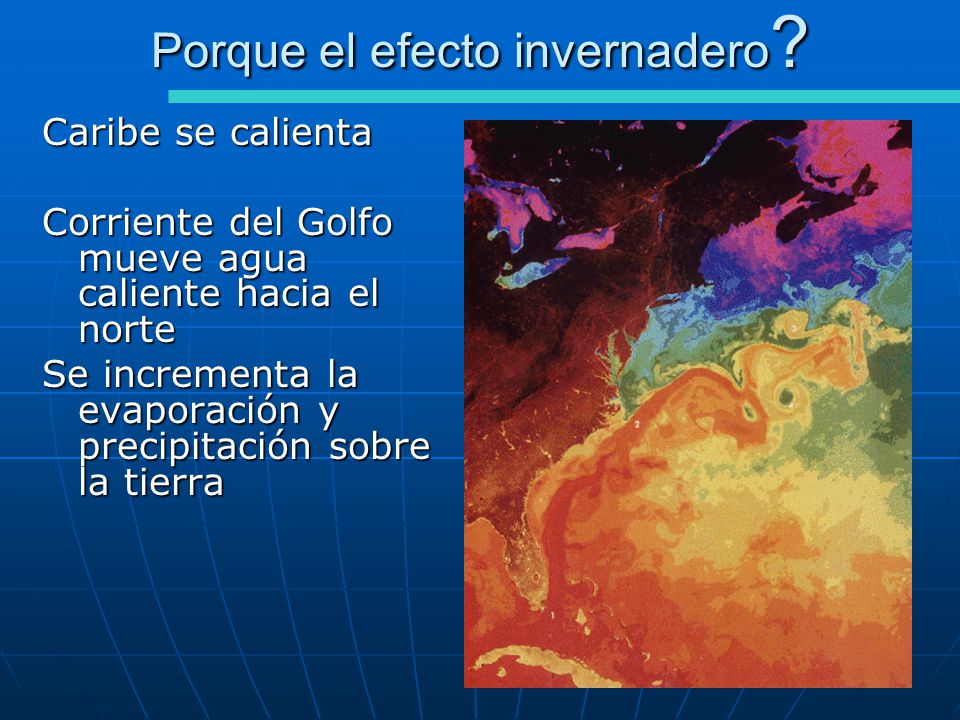 Porque el efecto invernadero?

Caribe se calienta

Corriente del Golfo mueve agua caliente hacia el norte

Se incrementa la evaporación y precipitación sobre la tierra